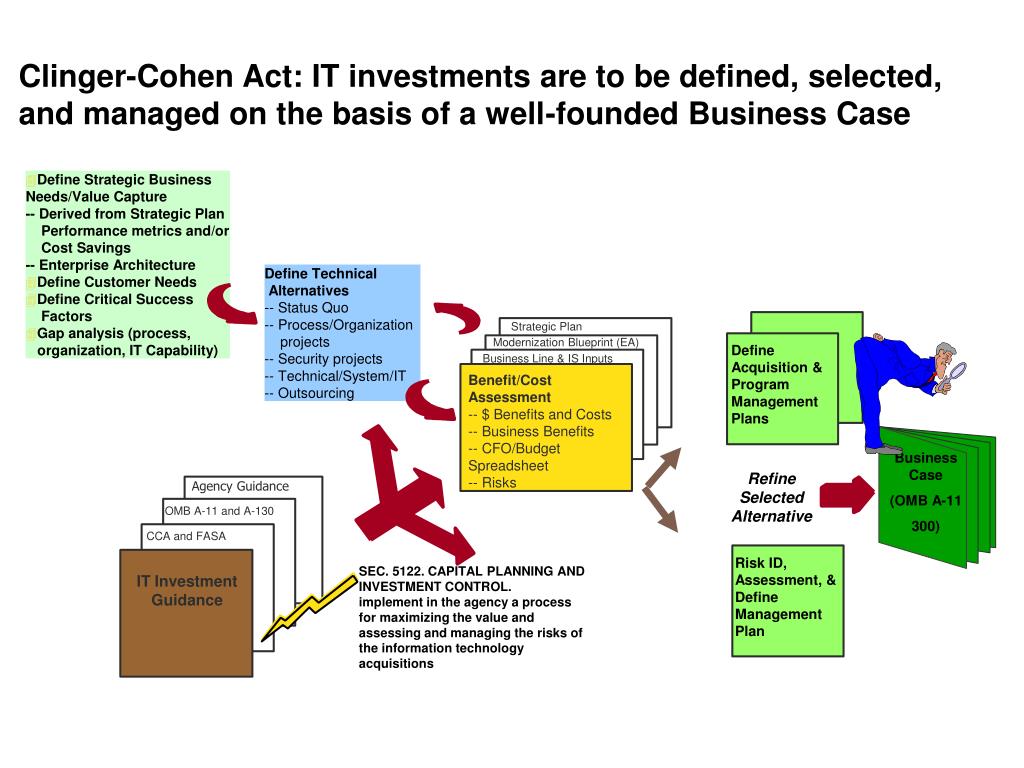 Clinger-Cohen Act: IT investments are to be defined, selected, and managed on the basis of a well-founded Business Case

Define Strategic Business Needs/Value Capture
-- Derived from Strategic Plan
Performance metrics and/or Cost Savings
-- Enterprise Architecture
Define Customer Needs
Define Critical Success Factors
Gap analysis (process, organization, IT Capability)

Define Technical Alternatives
-- Status Quo
-- Process/Organization projects
-- Security projects
-- Technical/System/IT
-- Outsourcing

Strategic Plan
Modernization Blueprint (EA)
Business Line & IS Inputs
Benefit/Cost Assessment
-- $ Benefits and Costs
-- Business Benefits
-- CFO/Budget Spreadsheet
-- Risks

Define Acquisition & Program Management Plans

Refine Selected Alternative

Business Case
(OMB A-11 300)

Risk ID, Assessment, & Define Management Plan

Agency Guidance
OMB A-11 and A-130
CCA and FASA
IT Investment Guidance

SEC. 5122. CAPITAL PLANNING AND INVESTMENT CONTROL.
implement in the agency a process for maximizing the value and assessing and managing the risks of the information technology acquisitions